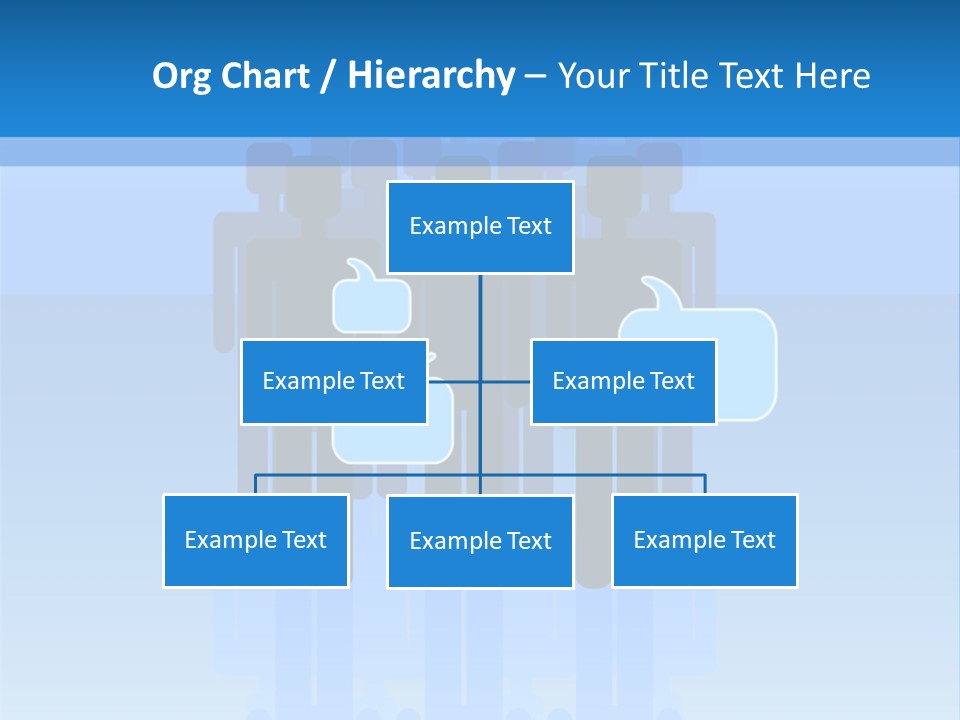 Org Chart / Hierarchy – Your Title Text Here

Example Text

Example Text

Example Text

Example Text

Example Text

Example Text